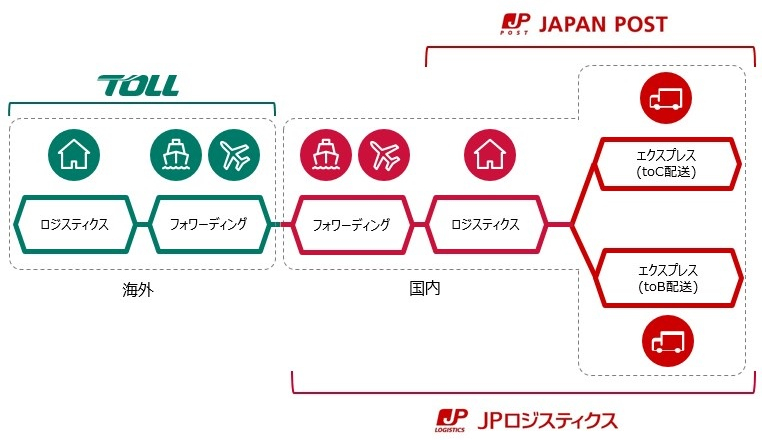 JP POST JAPAN POST

TOLL

ロジスティクス

フォワーディング

フォワーディング

ロジスティクス

エクスプレス (toC配送)

エクスプレス (toB配送)

海外

国内

JP LOGISTICS JPロジスティクス